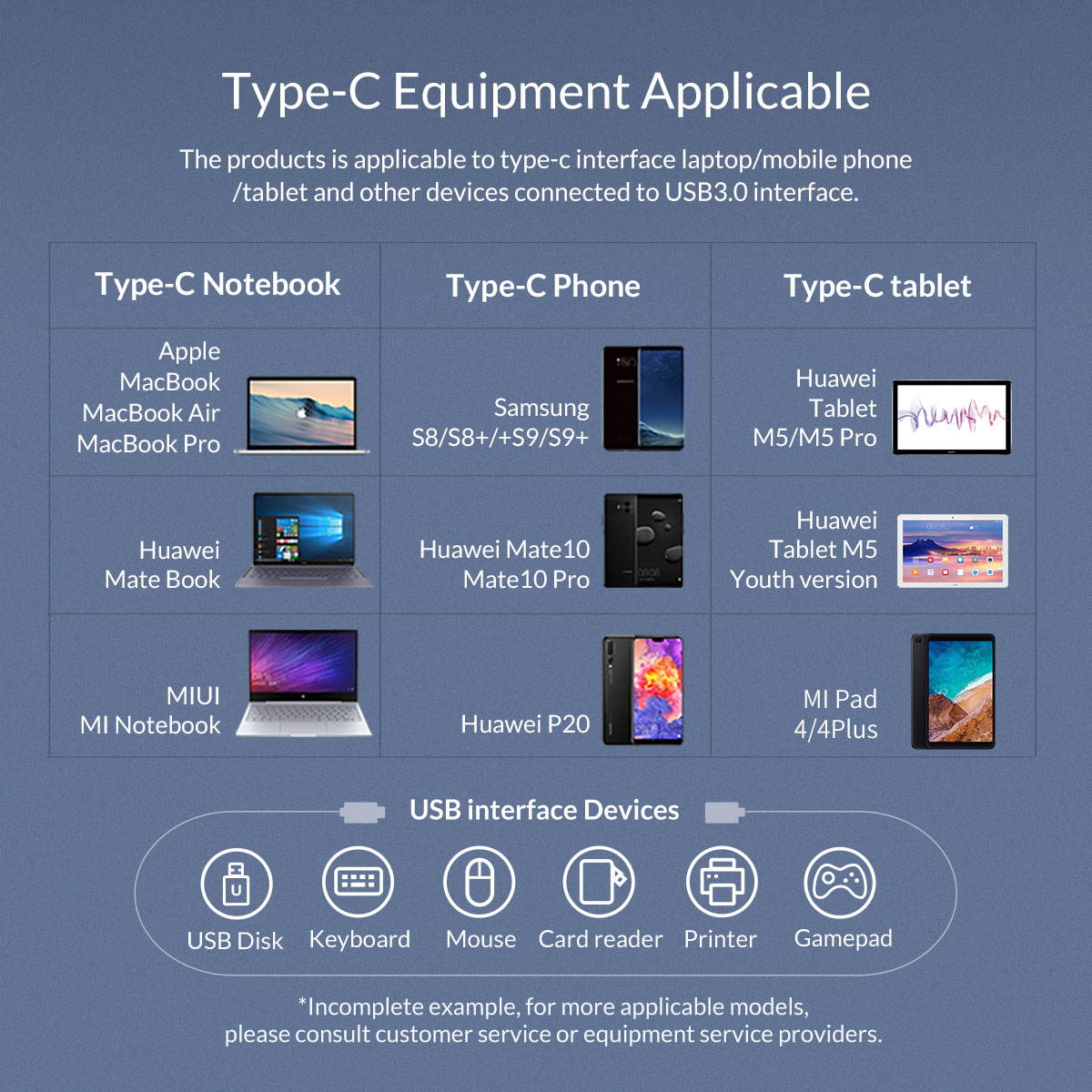 Type-C Equipment Applicable

The products is applicable to type-c interface laptop/mobile phone /tablet and other devices connected to USB3.0 interface.

| Type-C Notebook | Type-C Phone | Type-C tablet |
|---|---|---|
| Apple MacBook MacBook Air MacBook Pro | Samsung S8/S8+/+S9/S9+ | Huawei Tablet M5/M5 Pro |
| Huawei Mate Book | Huawei Mate10 Mate10 Pro | Huawei Tablet M5 Youth version |
| MIUI MI Notebook | Huawei P20 | MI Pad 4/4Plus |

USB interface Devices

USB Disk Keyboard Mouse Card reader Printer Gamepad

*Incomplete example, for more applicable models, please consult customer service or equipment service providers.